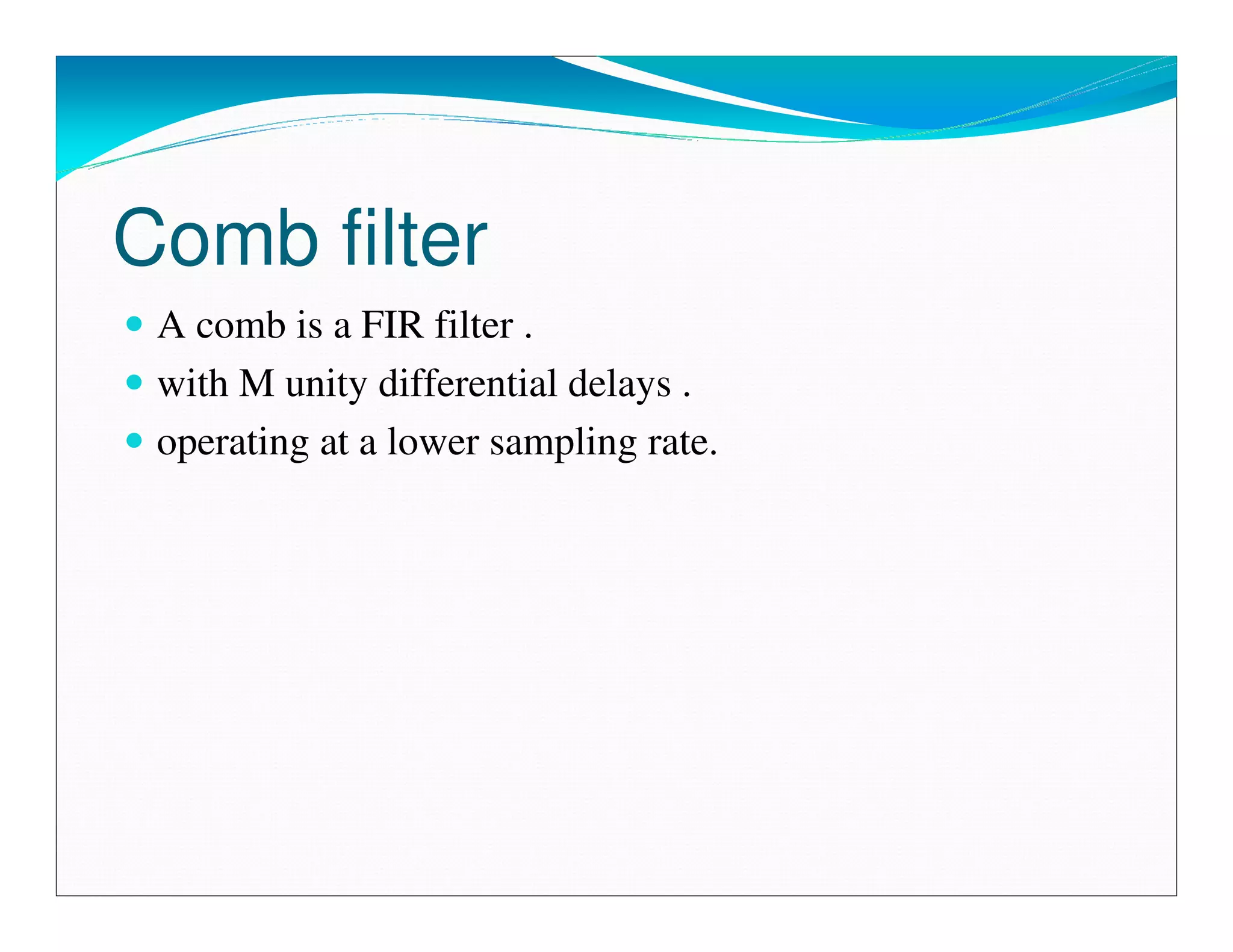 Comb filter

- A comb is a FIR filter .
- with M unity differential delays .
- operating at a lower sampling rate.